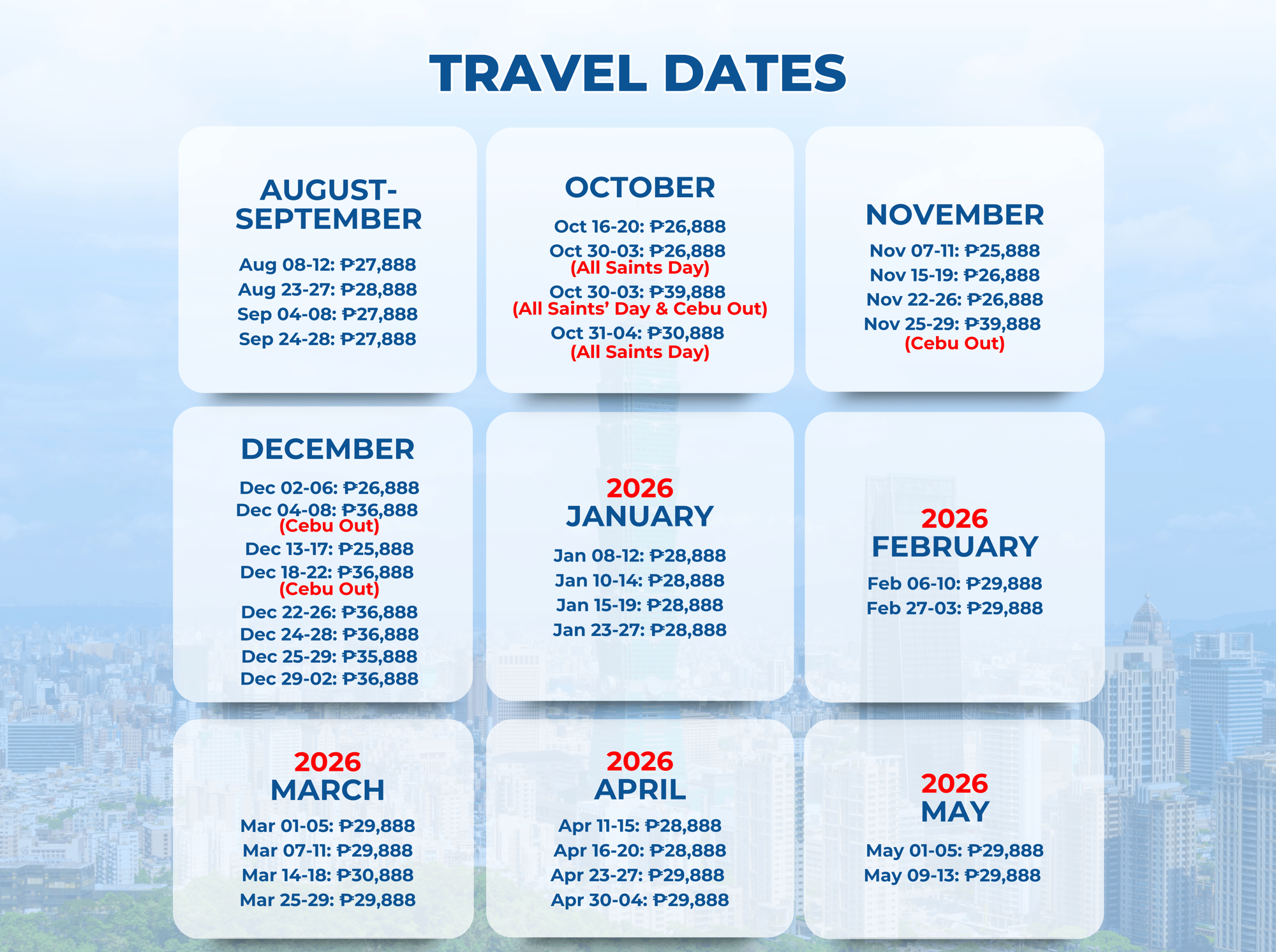 TRAVEL DATES

AUGUST-SEPTEMBER

Aug 08-12: ₱27,888
Aug 23-27: ₱28,888
Sep 04-08: ₱27,888
Sep 24-28: ₱27,888

OCTOBER

Oct 16-20: ₱26,888
Oct 30-03: ₱26,888
(All Saints Day)
Oct 30-03: ₱39,888
(All Saints' Day & Cebu Out)
Oct 31-04: ₱30,888
(All Saints Day)

NOVEMBER

Nov 07-11: ₱25,888
Nov 15-19: ₱26,888
Nov 22-26: ₱26,888
Nov 25-29: ₱39,888
(Cebu Out)

DECEMBER

Dec 02-06: ₱26,888
Dec 04-08: ₱36,888
(Cebu Out)
Dec 13-17: ₱25,888
Dec 18-22: ₱36,888
(Cebu Out)
Dec 22-26: ₱36,888
Dec 24-28: ₱36,888
Dec 25-29: ₱35,888
Dec 29-02: ₱36,888

2026
JANUARY

Jan 08-12: ₱28,888
Jan 10-14: ₱28,888
Jan 15-19: ₱28,888
Jan 23-27: ₱28,888

2026
FEBRUARY

Feb 06-10: ₱29,888
Feb 27-03: ₱29,888

2026
MARCH

Mar 01-05: ₱29,888
Mar 07-11: ₱29,888
Mar 14-18: ₱30,888
Mar 25-29: ₱29,888

2026
APRIL

Apr 11-15: ₱28,888
Apr 16-20: ₱28,888
Apr 23-27: ₱29,888
Apr 30-04: ₱29,888

2026
MAY

May 01-05: ₱29,888
May 09-13: ₱29,888